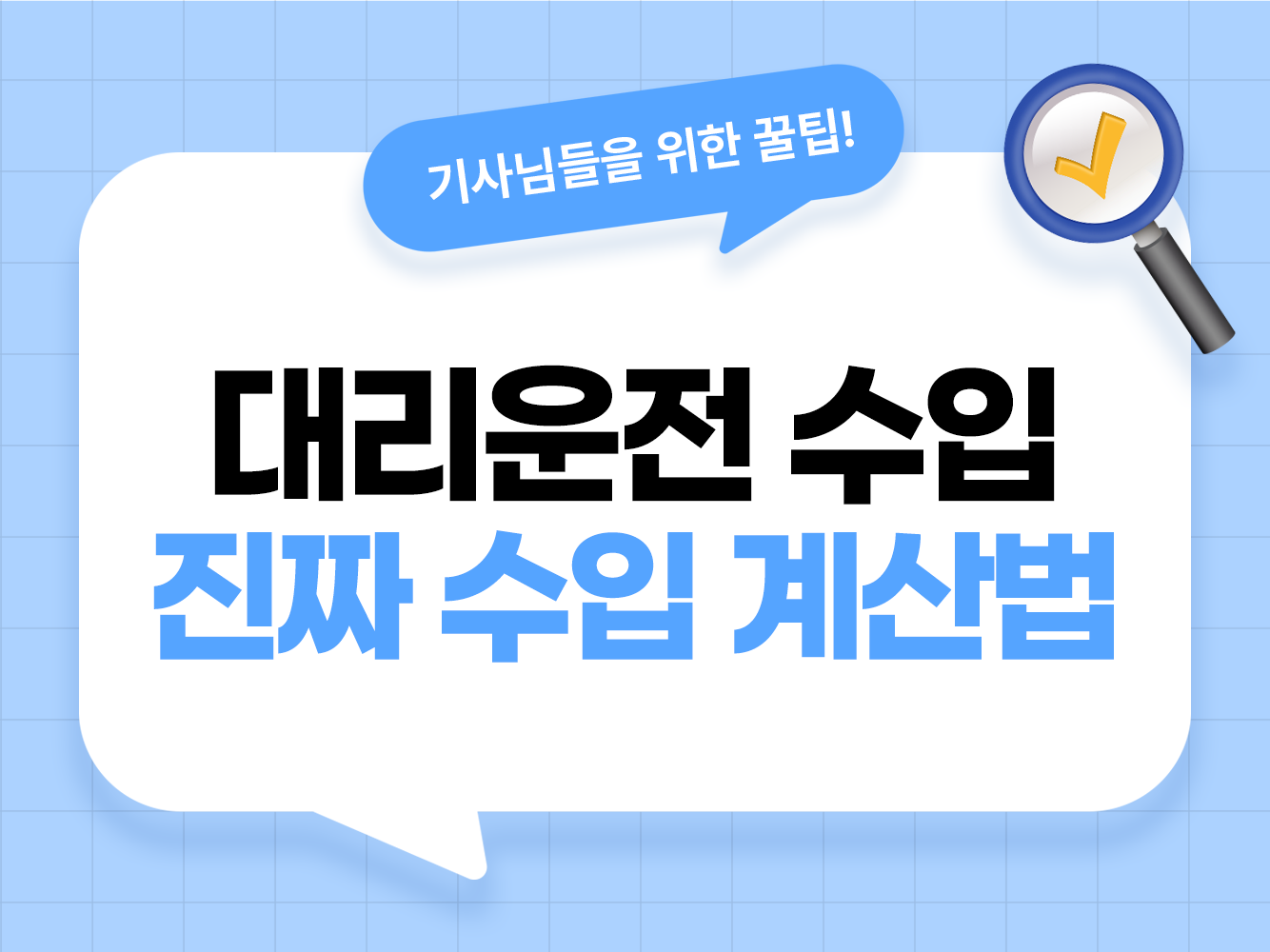 기사님들을 위한 꿀팁!

대리운전 수입
진짜 수입 계산법